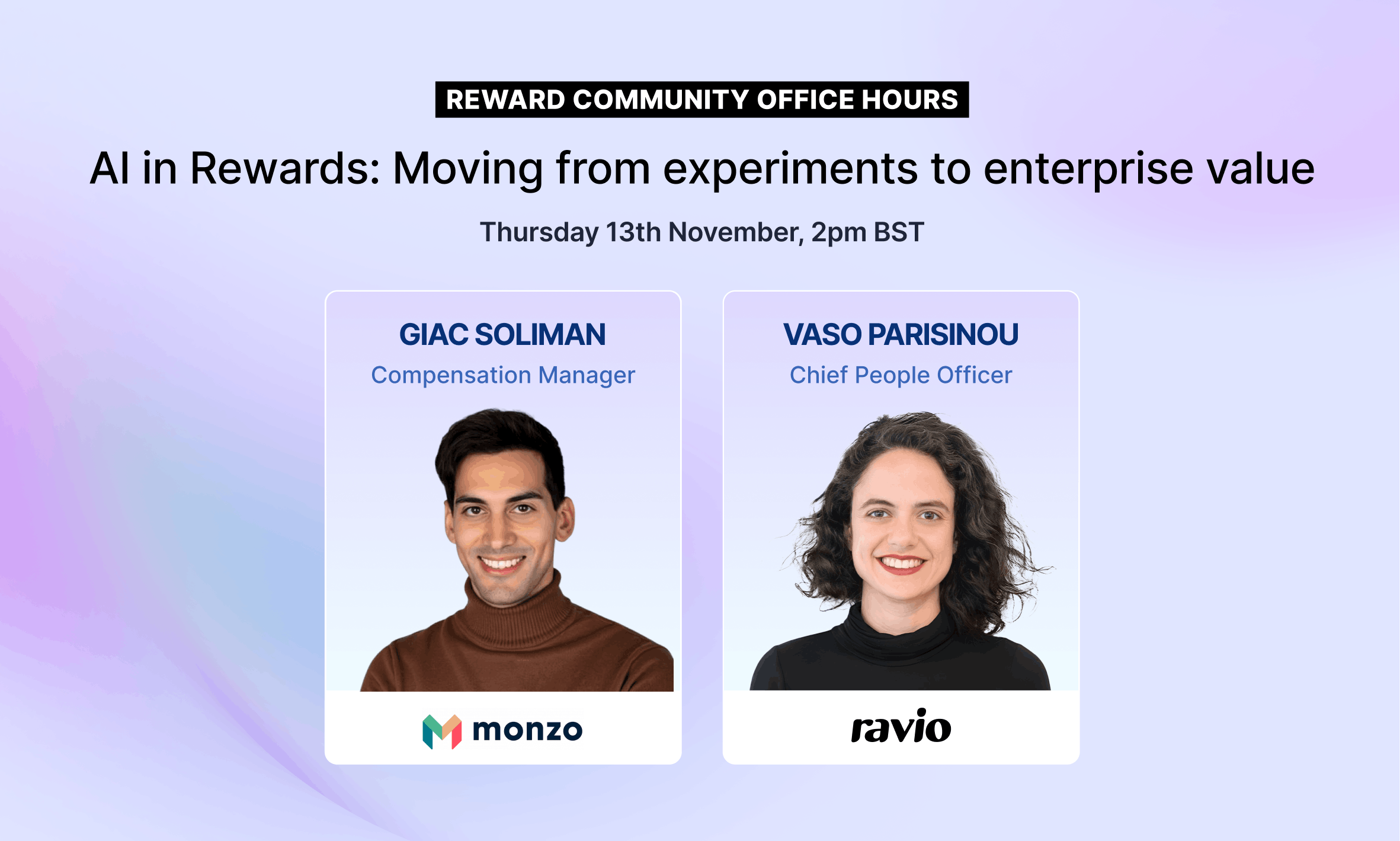 REWARD COMMUNITY OFFICE HOURS

AI in Rewards: Moving from experiments to enterprise value

Thursday 13th November, 2pm BST

GIAC SOLIMAN
Compensation Manager

monzo

VASO PARISINOU
Chief People Officer

ravio